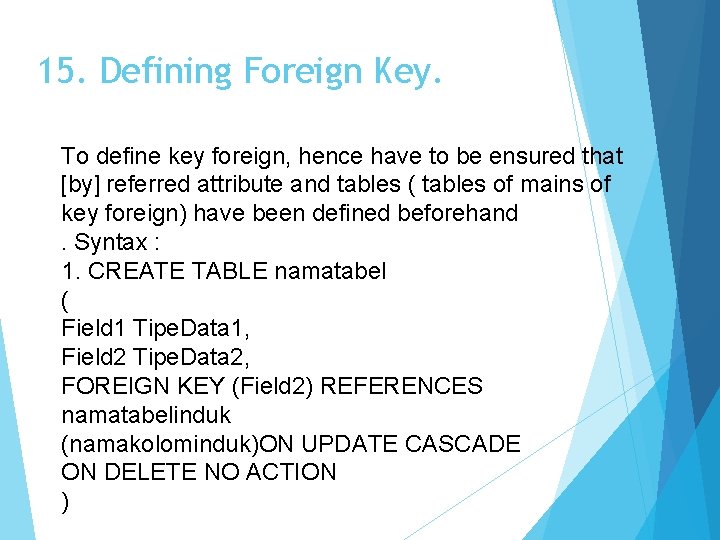 15. Defining Foreign Key.

To define key foreign, hence have to be ensured that [by] referred attribute and tables ( tables of mains of key foreign) have been defined beforehand
. Syntax :
1. CREATE TABLE namatabel
(
Field1 TipeData1,
Field2 TipeData2,
FOREIGN KEY (Field2) REFERENCES namatabelinduk
(namakolominduk)ON UPDATE CASCADE
ON DELETE NO ACTION
)